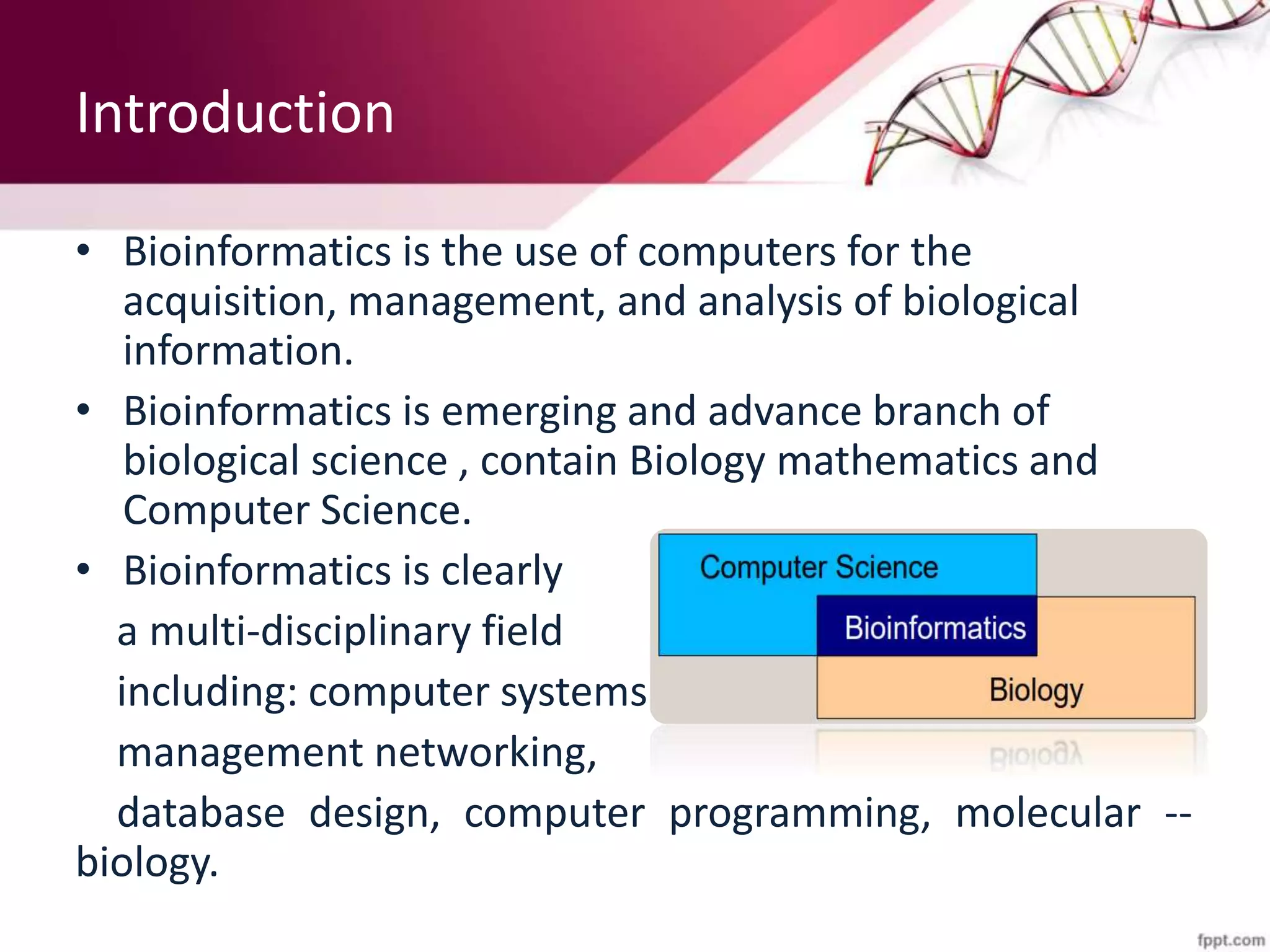 Introduction

• Bioinformatics is the use of computers for the acquisition, management, and analysis of biological information.

• Bioinformatics is emerging and advance branch of biological science , contain Biology mathematics and Computer Science.

• Bioinformatics is clearly a multi-disciplinary field including: computer systems management networking, database design, computer programming, molecular -- biology.

Computer Science
Bioinformatics
Biology

fppt.com